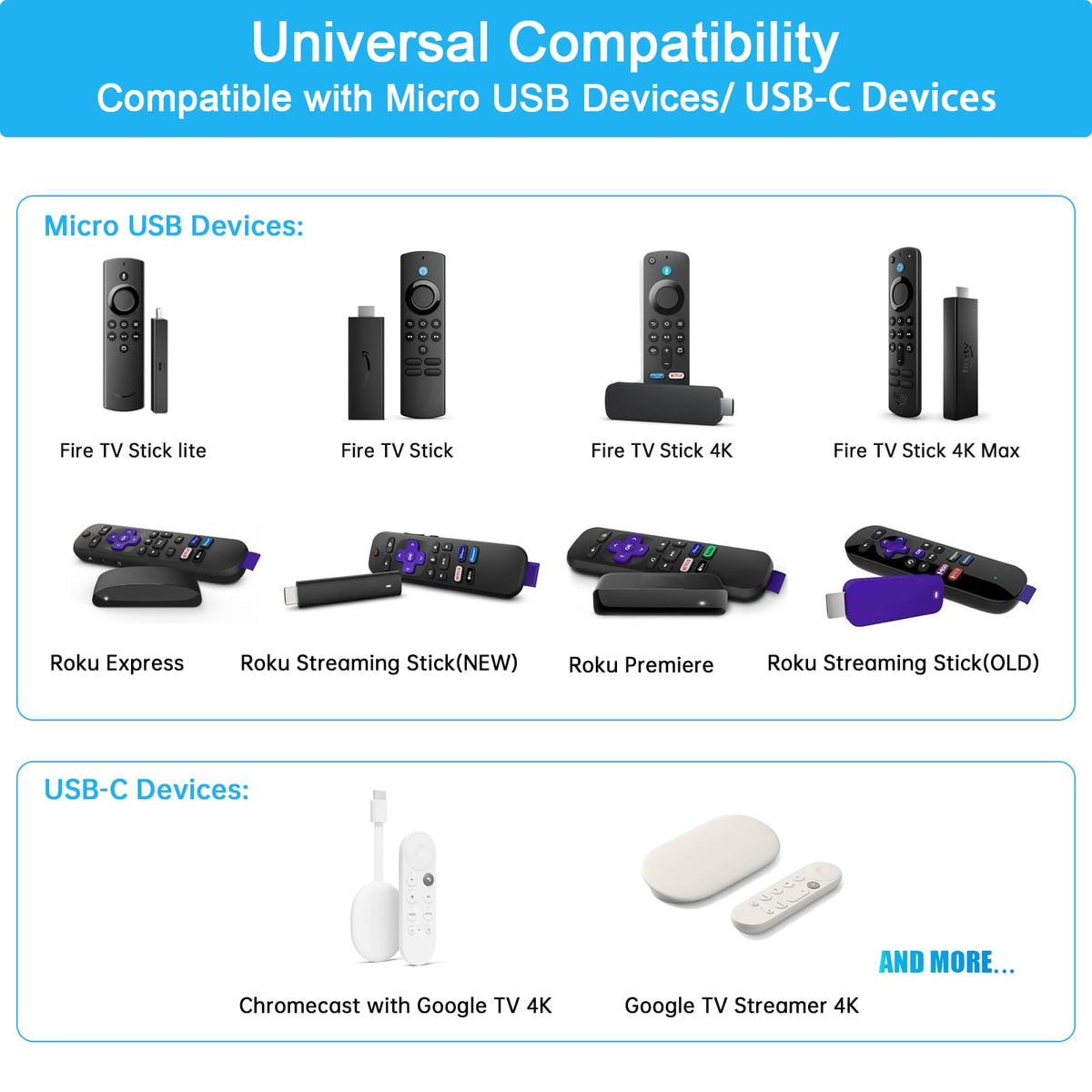 Universal Compatibility
Compatible with Micro USB Devices/ USB-C Devices

Micro USB Devices:

Fire TV Stick lite

Fire TV Stick

Fire TV Stick 4K

Fire TV Stick 4K Max

Roku Express

Roku Streaming Stick(NEW)

Roku Premiere

Roku Streaming Stick(OLD)

USB-C Devices:

Chromecast with Google TV 4K

Google TV Streamer 4K

AND MORE...